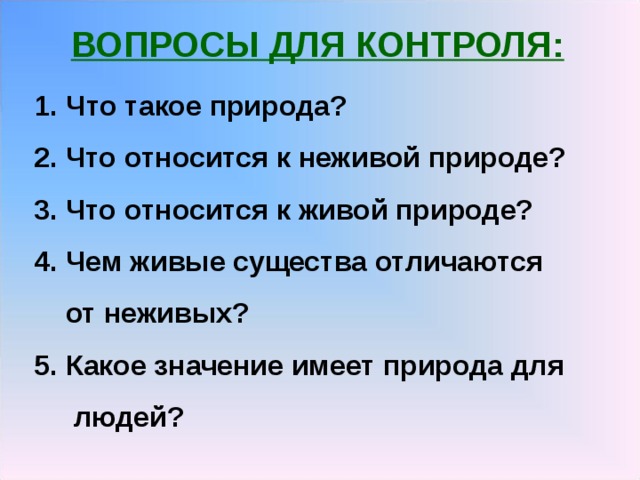 ВОПРОСЫ ДЛЯ КОНТРОЛЯ:

1. Что такое природа?

2. Что относится к неживой природе?

3. Что относится к живой природе?

4. Чем живые существа отличаются от неживых?

5. Какое значение имеет природа для людей?